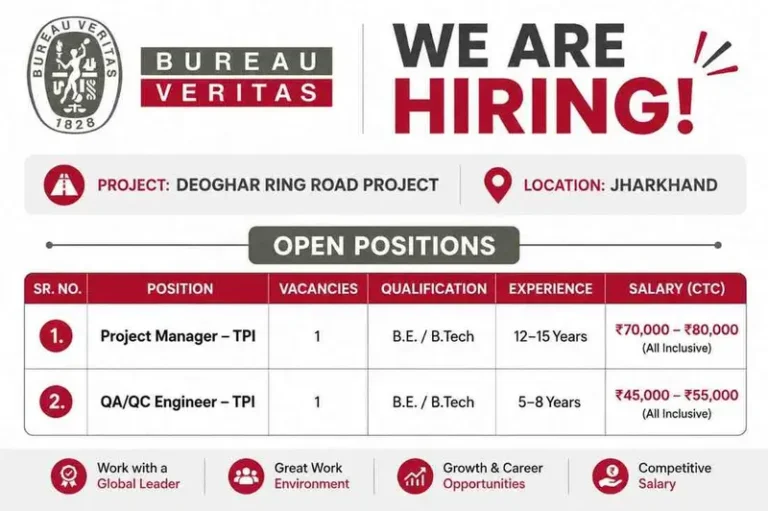 BUREAU VERITAS
1828

BUREAU
VERITAS

WE ARE
HIRING!

PROJECT: DEOGHAR RING ROAD PROJECT

LOCATION: JHARKHAND

OPEN POSITIONS

| SR. NO. | POSITION | VACANCIES | QUALIFICATION | EXPERIENCE | SALARY (CTC) |
|---|---|---|---|---|---|
| 1. | Project Manager – TPI | 1 | B.E. / B.Tech | 12–15 Years | ₹70,000 – ₹80,000 (All Inclusive) |
| 2. | QA/QC Engineer – TPI | 1 | B.E. / B.Tech | 5–8 Years | ₹45,000 – ₹55,000 (All Inclusive) |

Work with a Global Leader

Great Work Environment

Growth & Career Opportunities

Competitive Salary